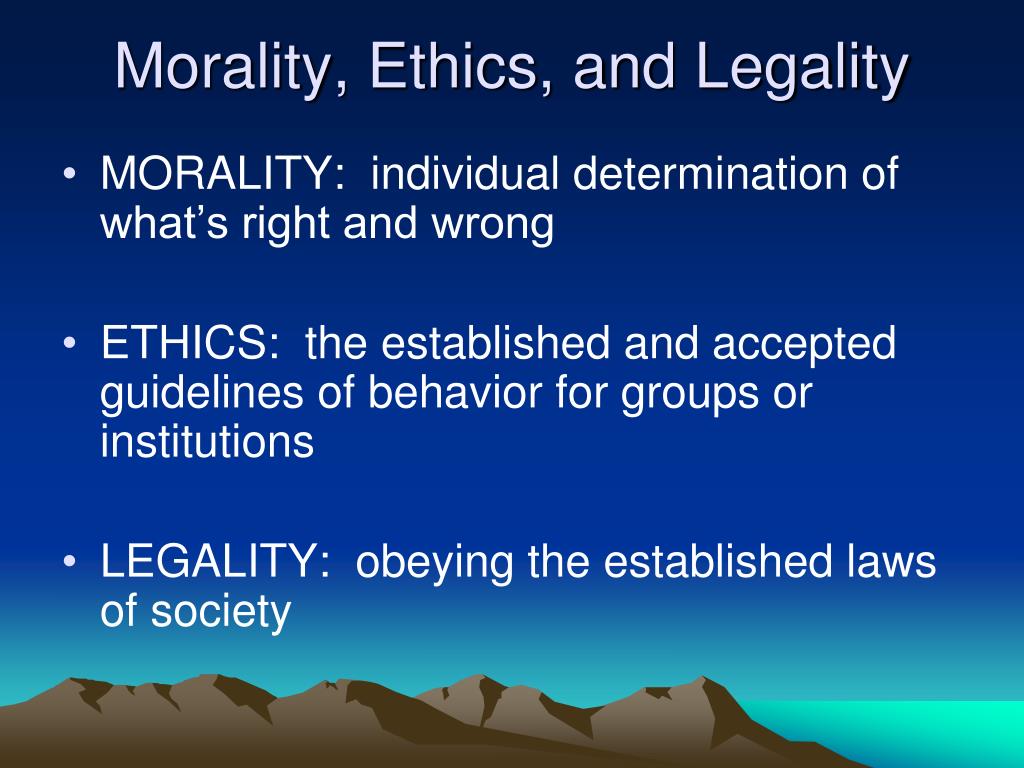 Morality, Ethics, and Legality

• MORALITY: individual determination of what’s right and wrong

• ETHICS: the established and accepted guidelines of behavior for groups or institutions

• LEGALITY: obeying the established laws of society